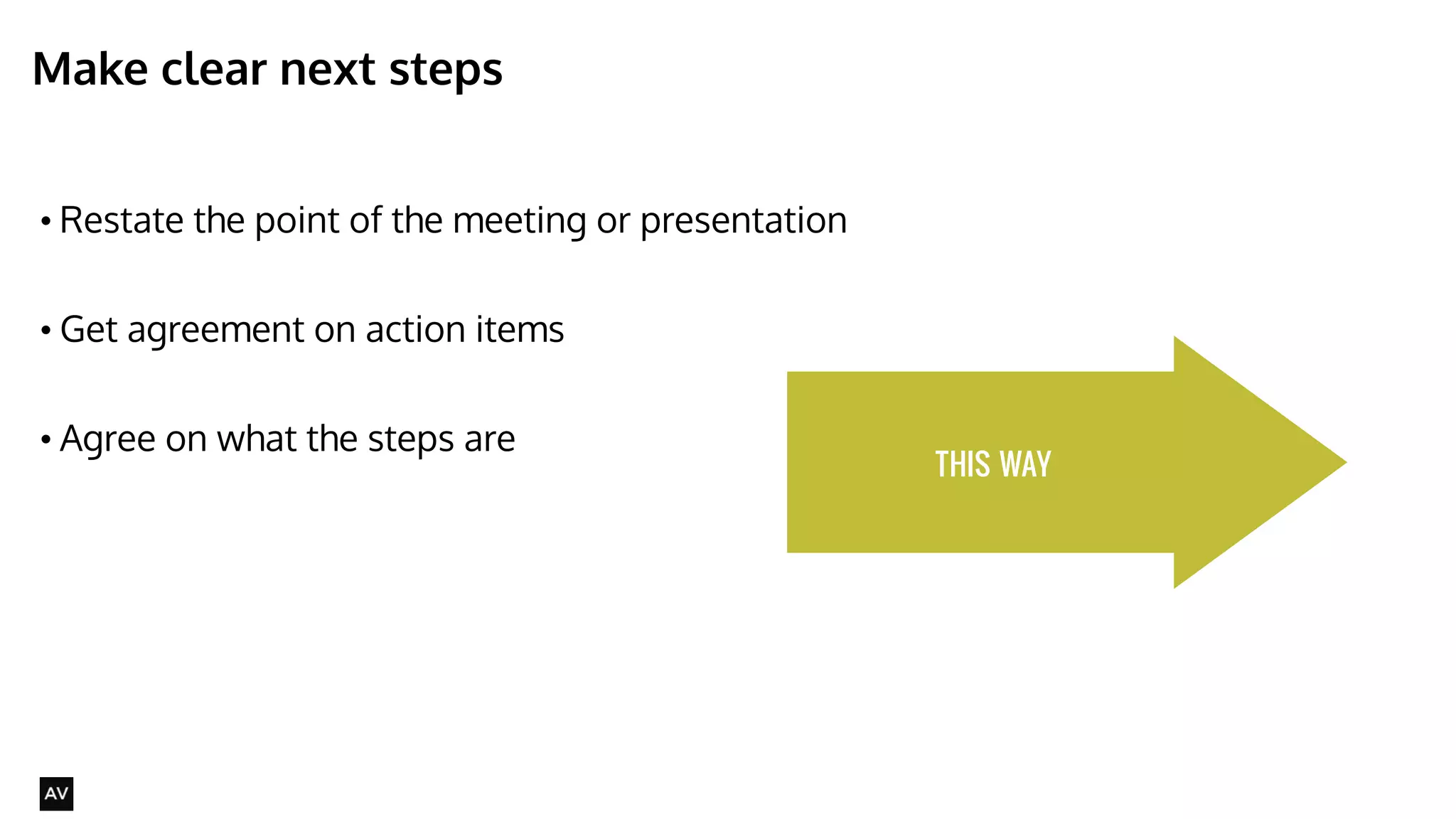 Make clear next steps

• Restate the point of the meeting or presentation

• Get agreement on action items

• Agree on what the steps are

THIS WAY

AV